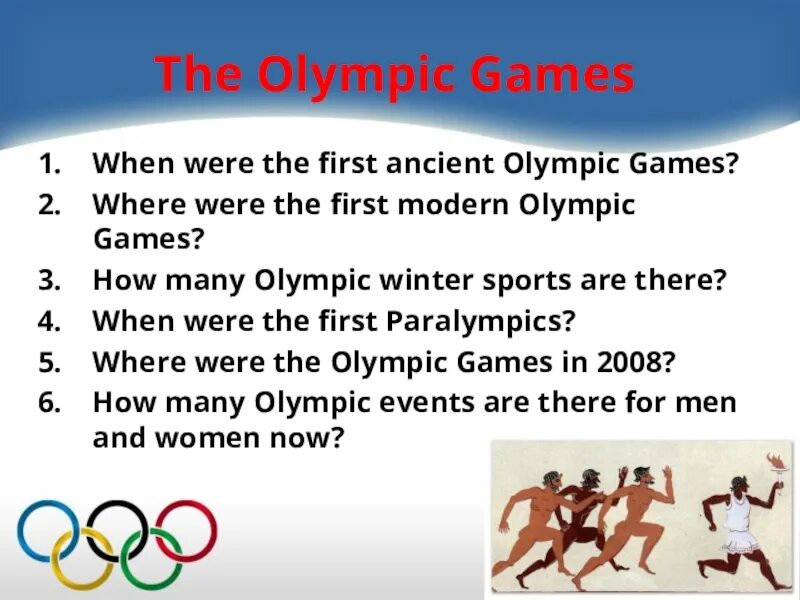 The Olympic Games

1. When were the first ancient Olympic Games?
2. Where were the first modern Olympic Games?
3. How many Olympic winter sports are there?
4. When were the first Paralympics?
5. Where were the Olympic Games in 2008?
6. How many Olympic events are there for men and women now?